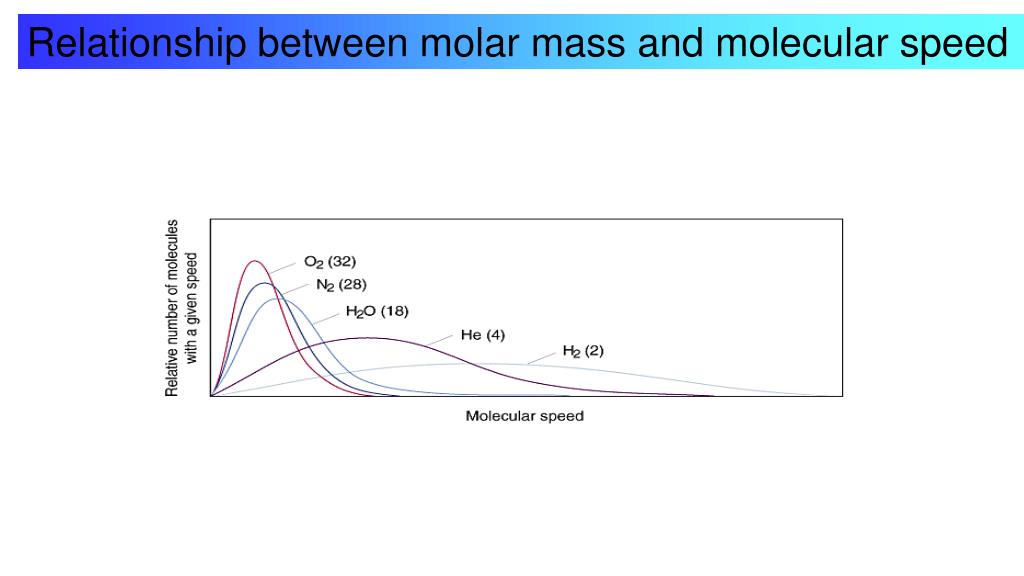 Relationship between molar mass and molecular speed

Relative number of molecules with a given speed

$O_2$ (32)
$N_2$ (28)
$H_2O$ (18)
He (4)
$H_2$ (2)

Molecular speed